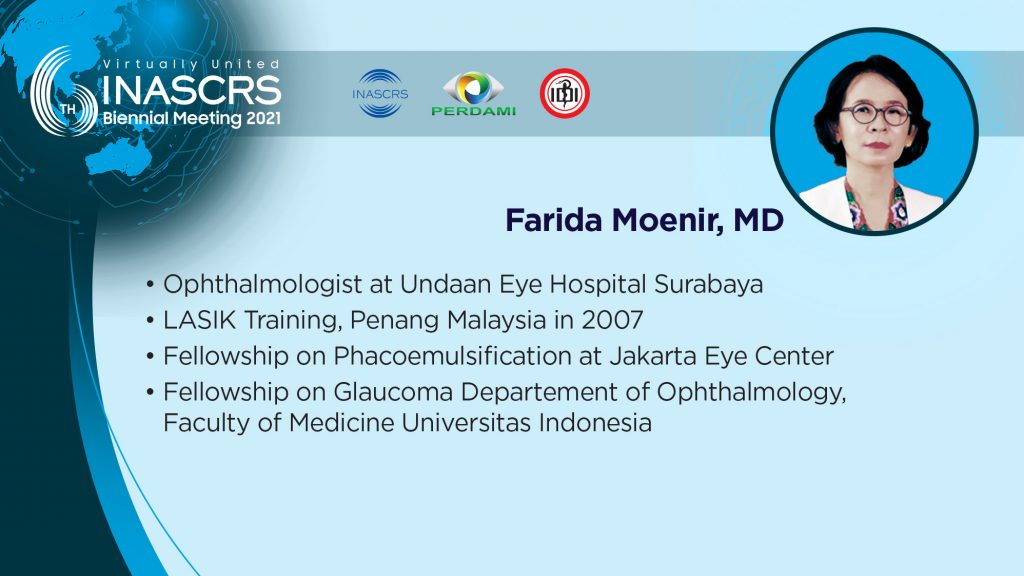 Virtually United
6TH INASCRS
Biennial Meeting 2021

INASCRS
PERDAMI
IDI

Farida Moenir, MD

• Ophthalmologist at Undaan Eye Hospital Surabaya
• LASIK Training, Penang Malaysia in 2007
• Fellowship on Phacoemulsification at Jakarta Eye Center
• Fellowship on Glaucoma Departement of Ophthalmology, Faculty of Medicine Universitas Indonesia